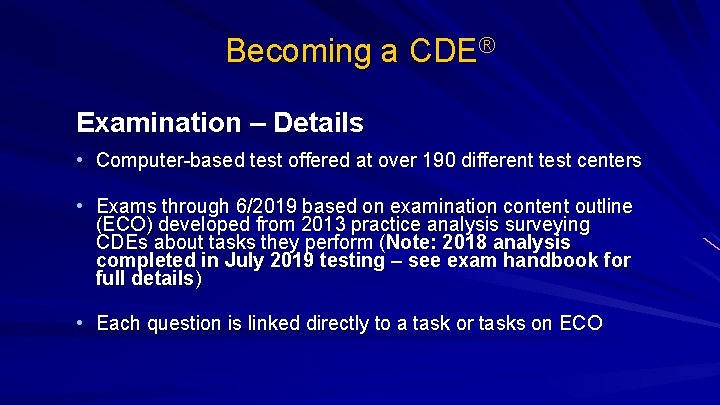 Becoming a CDE®

Examination – Details

• Computer-based test offered at over 190 different test centers

• Exams through 6/2019 based on examination content outline (ECO) developed from 2013 practice analysis surveying CDEs about tasks they perform (Note: 2018 analysis completed in July 2019 testing – see exam handbook for full details)

• Each question is linked directly to a task or tasks on ECO